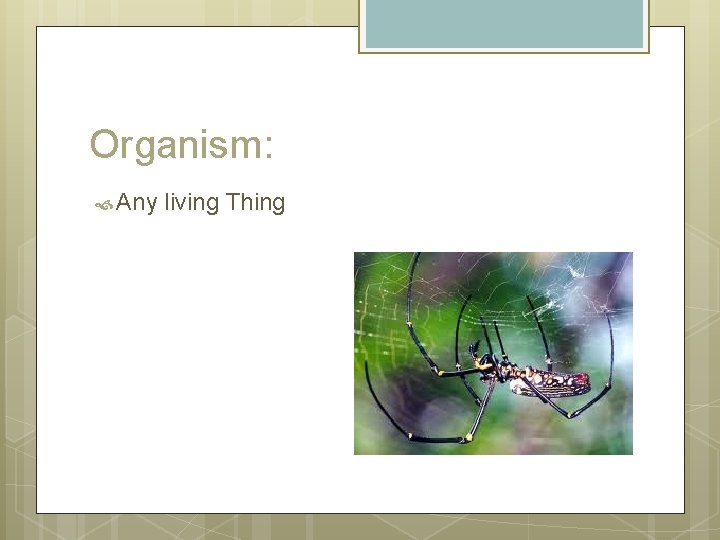 Organism:

Any living Thing